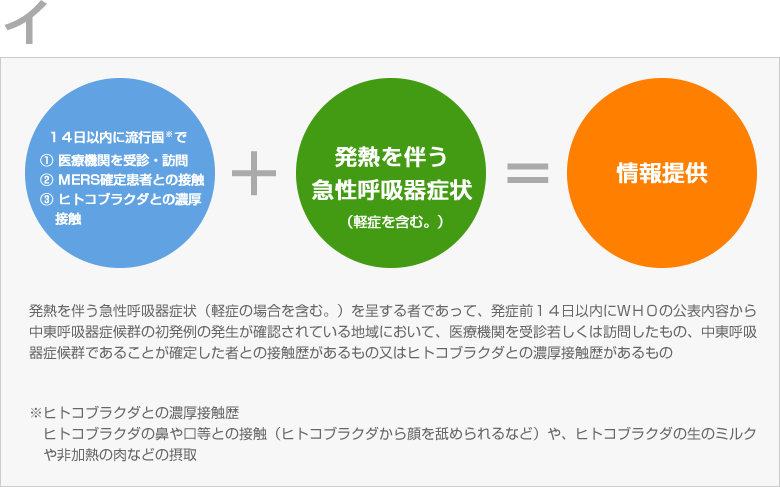 イ

１４日以内に流行国※で
① 医療機関を受診・訪問
② MERS確定患者との接触
③ ヒトコブラクダとの濃厚接触

＋

発熱を伴う
急性呼吸器症状
（軽症を含む。）

＝

情報提供

発熱を伴う急性呼吸器症状（軽症の場合を含む。）を呈する者であって、発症前１４日以内にＷＨＯの公表内容から中東呼吸器症候群の初発例の発生が確認されている地域において、医療機関を受診若しくは訪問したもの、中東呼吸器症候群であることが確定した者との接触歴があるもの又はヒトコブラクダとの濃厚接触歴があるもの

※ヒトコブラクダとの濃厚接触歴
ヒトコブラクダの鼻や口等との接触（ヒトコブラクダから顔を舐められるなど）や、ヒトコブラクダの生のミルクや非加熱の肉などの摂取